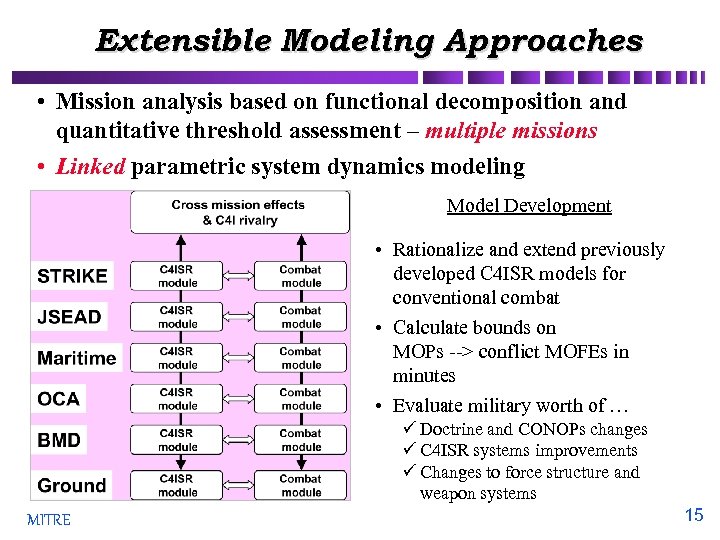 Extensible Modeling Approaches

• Mission analysis based on functional decomposition and quantitative threshold assessment – multiple missions

• Linked parametric system dynamics modeling

Cross mission effects & C4I rivalry

STRIKE
C4ISR module
Combat module

JSEAD
C4ISR module
Combat module

Maritime
C4ISR module
Combat module

OCA
C4ISR module
Combat module

BMD
C4ISR module
Combat module

Ground
C4ISR module
Combat module

Model Development

• Rationalize and extend previously developed C4ISR models for conventional combat

• Calculate bounds on MOPs --> conflict MOFEs in minutes

• Evaluate military worth of …
✓ Doctrine and CONOPs changes
✓ C4ISR systems improvements
✓ Changes to force structure and weapon systems

MITRE

15